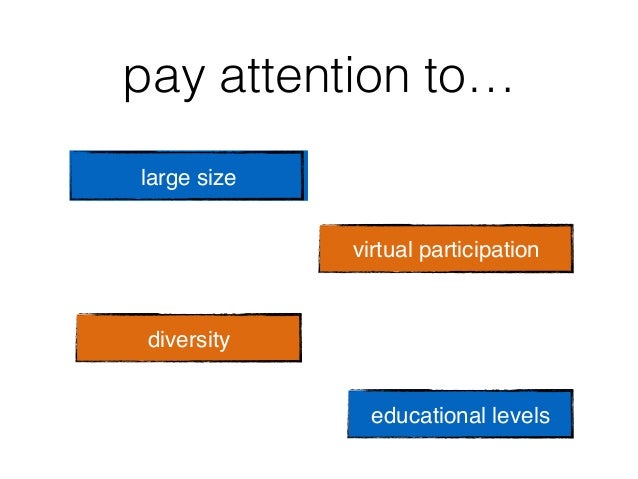 pay attention to…

large size

virtual participation

diversity

educational levels